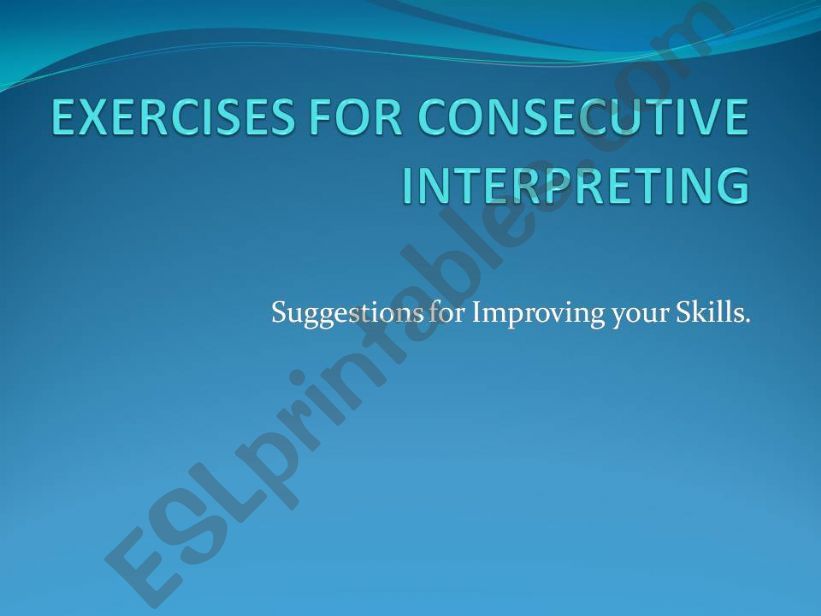 EXERCISES FOR CONSECUTIVE INTERPRETING

Suggestions for Improving your Skills.

ESLprintables.com